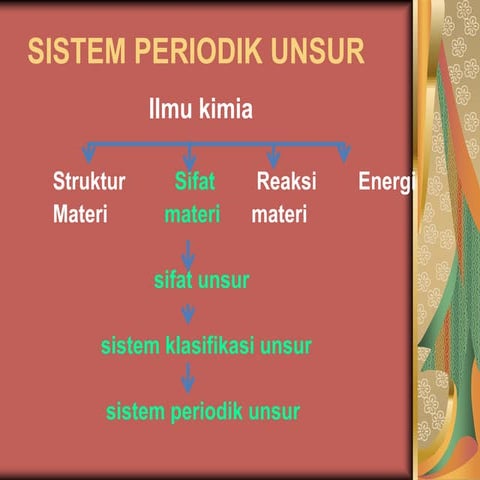 SISTEM PERIODIK UNSUR

Ilmu kimia

Struktur Materi

Sifat materi

Reaksi materi

Energi

sifat unsur

sistem klasifikasi unsur

sistem periodik unsur